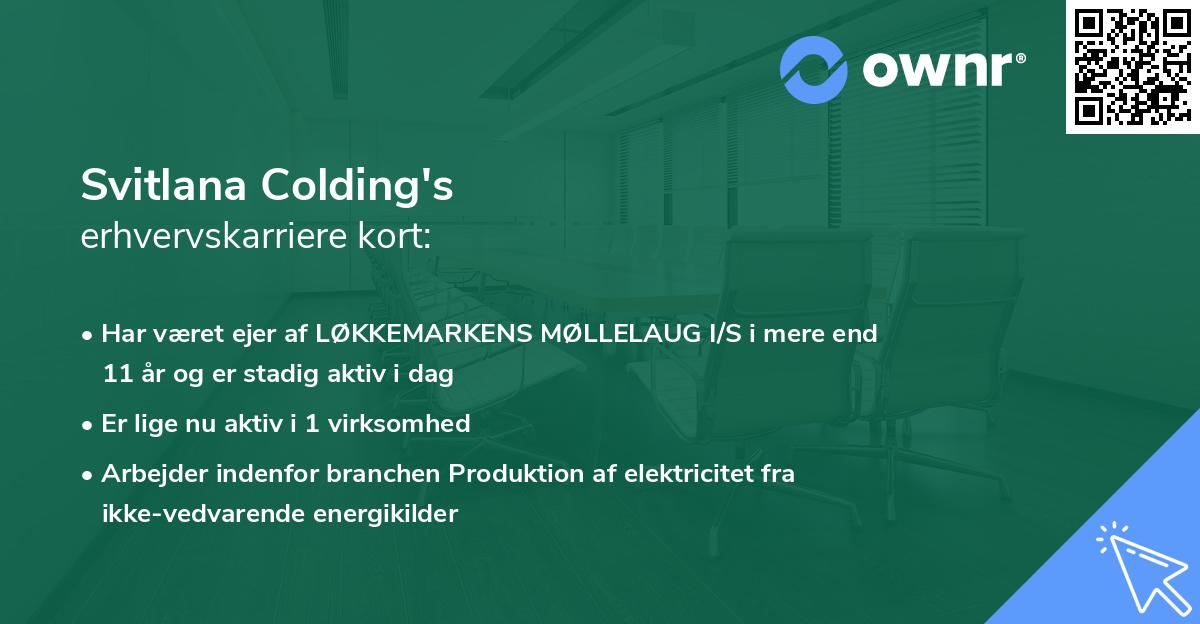 ownr®

Svitlana Colding's
erhvervskarriere kort:

• Har været ejer af LØKKEMARKENS MØLLELAUG I/S i mere end 11 år og er stadig aktiv i dag

• Er lige nu aktiv i 1 virksomhed

• Arbejder indenfor branchen Produktion af elektricitet fra ikke-vedvarende energikilder